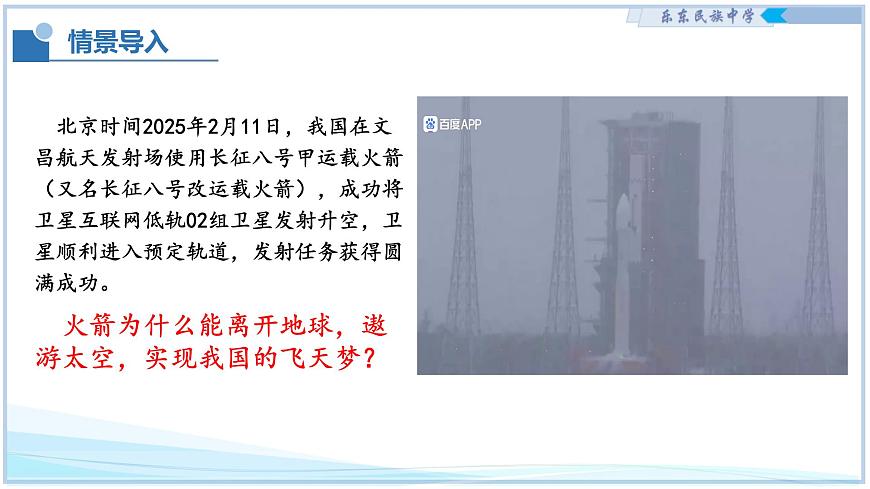 乐东民族中学

情景导入

北京时间2025年2月11日，我国在文昌航天发射场使用长征八号甲运载火箭（又名长征八号改运载火箭），成功将卫星互联网低轨02组卫星发射升空，卫星顺利进入预定轨道，发射任务获得圆满成功。

火箭为什么能离开地球，遨游太空，实现我国的飞天梦？

百度APP